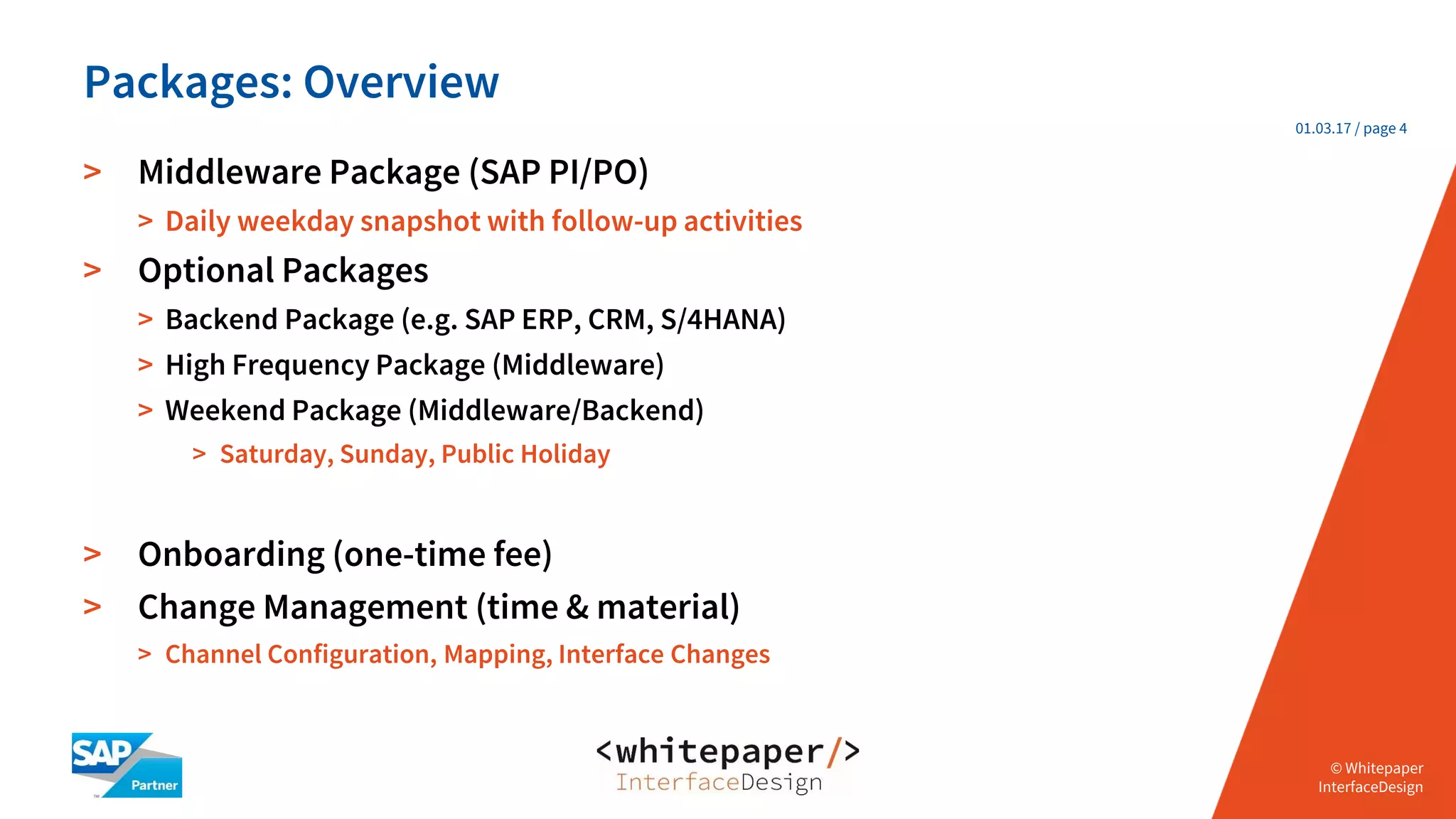 Packages: Overview

01.03.17 / page 4

> Middleware Package (SAP PI/PO)

> Daily weekday snapshot with follow-up activities

> Optional Packages

> Backend Package (e.g. SAP ERP, CRM, S/4HANA)

> High Frequency Package (Middleware)

> Weekend Package (Middleware/Backend)

> Saturday, Sunday, Public Holiday

> Onboarding (one-time fee)

> Change Management (time & material)

> Channel Configuration, Mapping, Interface Changes

SAP Partner

<whitepaper/>
InterfaceDesign

© Whitepaper InterfaceDesign